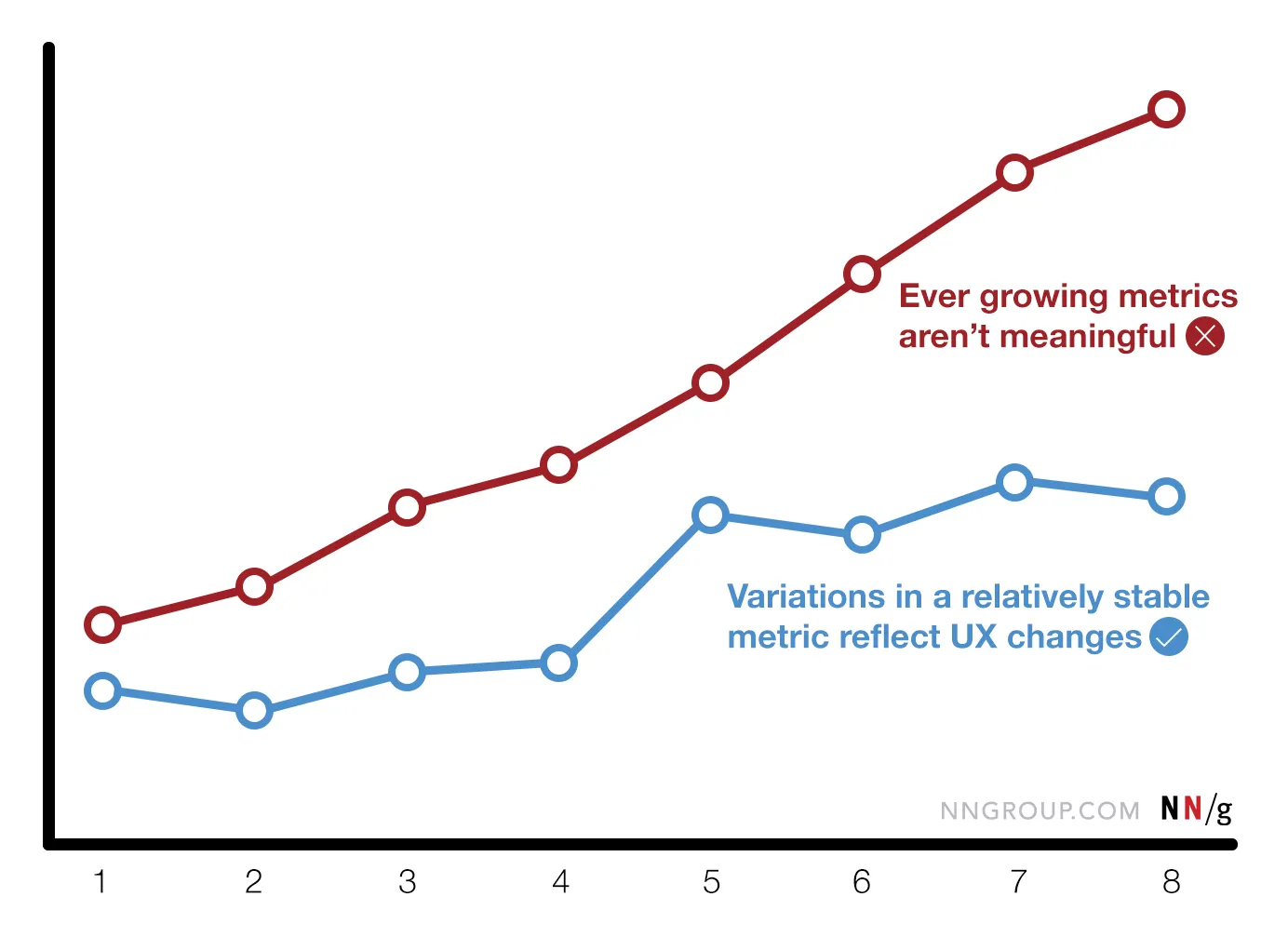 Ever growing metrics aren’t meaningful

Variations in a relatively stable metric reflect UX changes

NNGROUP.COM NN/g

1 2 3 4 5 6 7 8